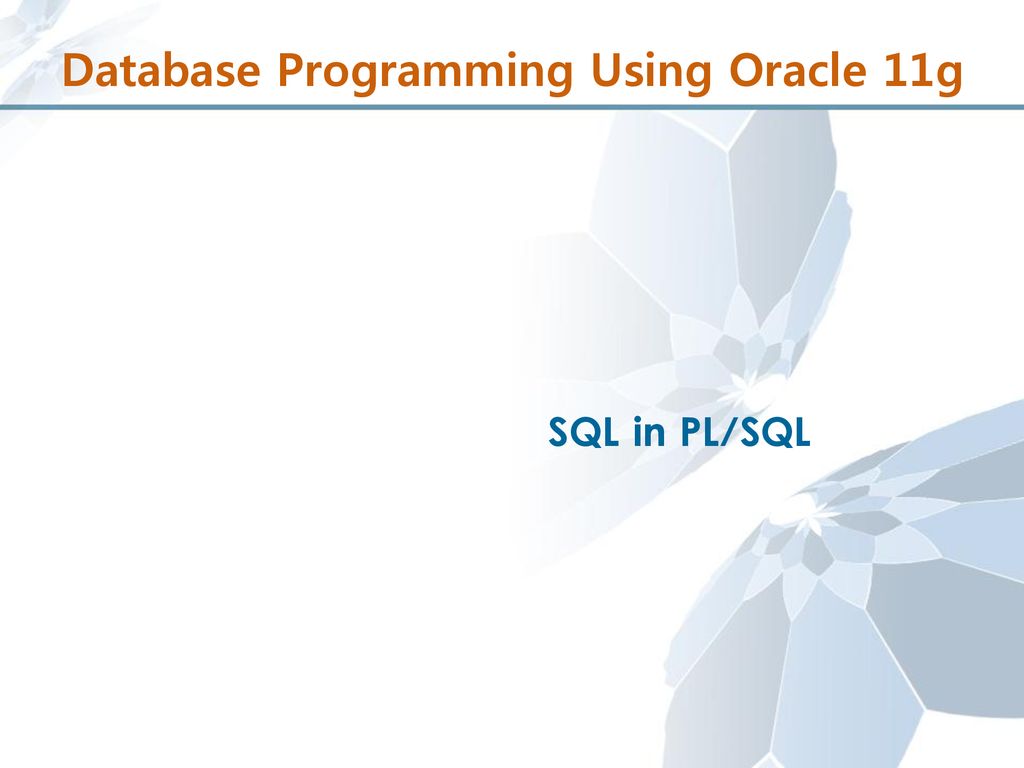 Database Programming Using Oracle 11g

SQL in PL/SQL